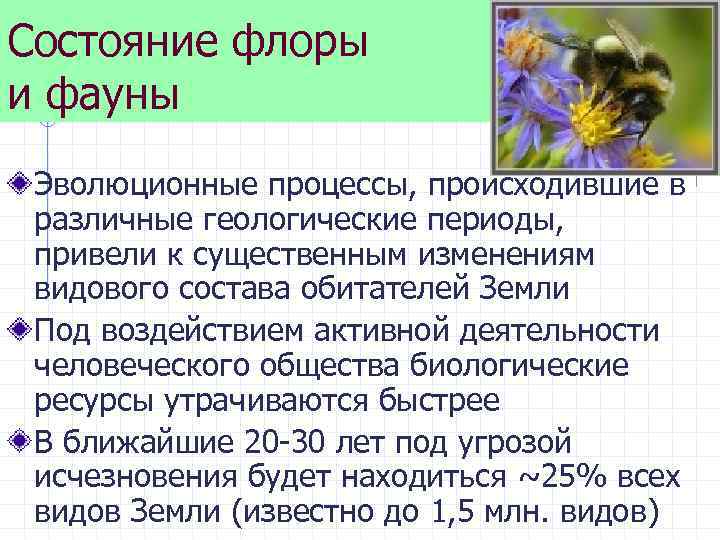 Состояние флоры и фауны

Эволюционные процессы, происходившие в различные геологические периоды, привели к существенным изменениям видового состава обитателей Земли

Под воздействием активной деятельности человеческого общества биологические ресурсы утрачиваются быстрее

В ближайшие 20-30 лет под угрозой исчезновения будет находиться ~25% всех видов Земли (известно до 1,5 млн. видов)